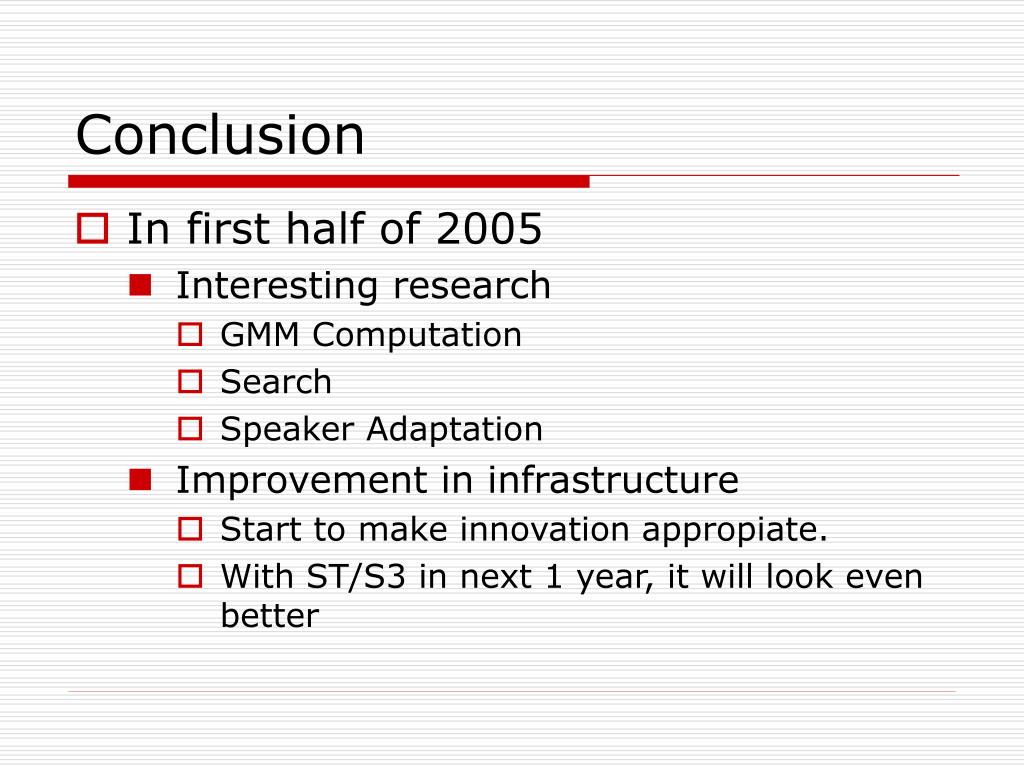 Conclusion

In first half of 2005

Interesting research

GMM Computation

Search

Speaker Adaptation

Improvement in infrastructure

Start to make innovation appropiate.

With ST/S3 in next 1 year, it will look even better